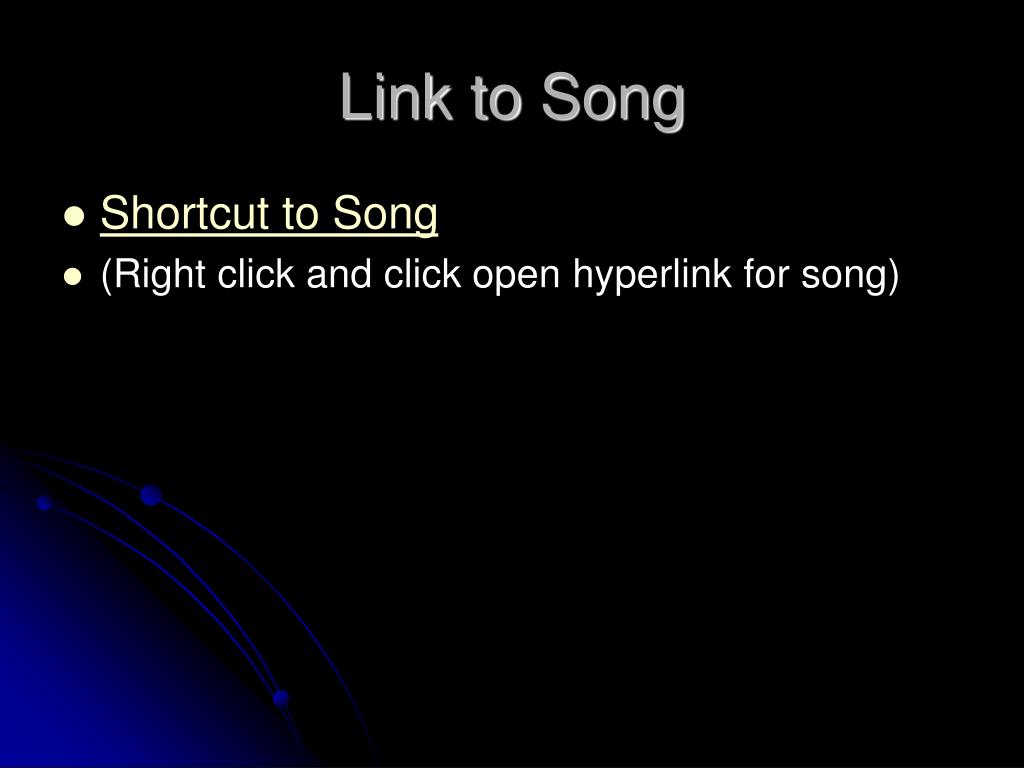 Link to Song

- Shortcut to Song
- (Right click and click open hyperlink for song)